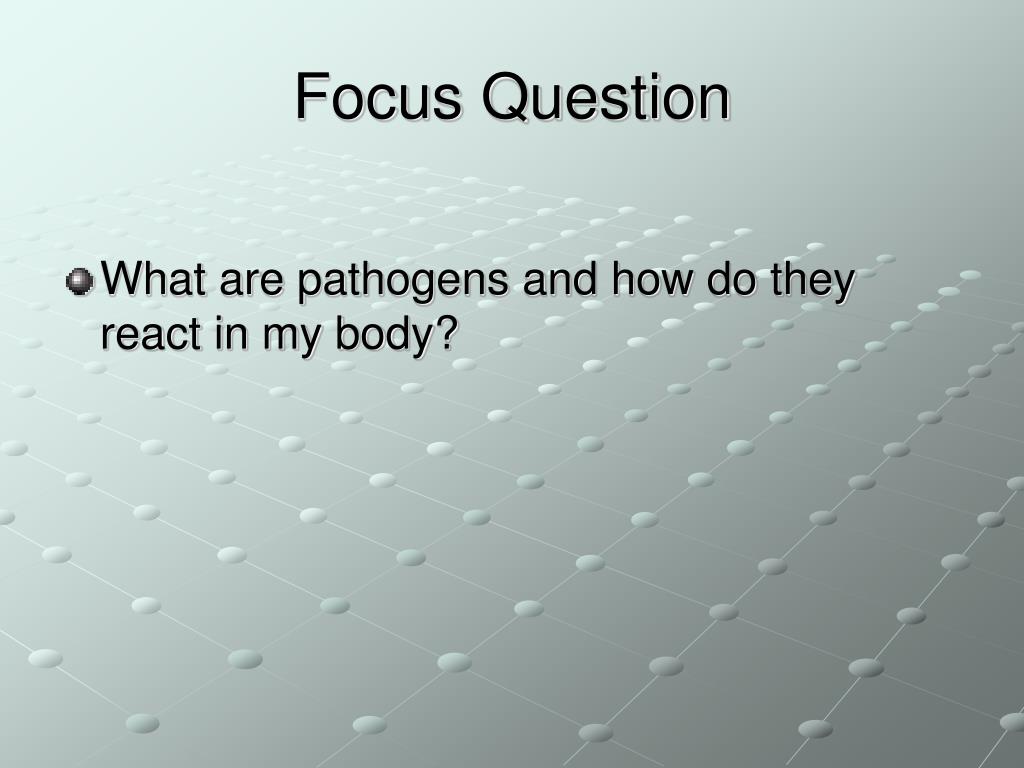 Focus Question

What are pathogens and how do they react in my body?